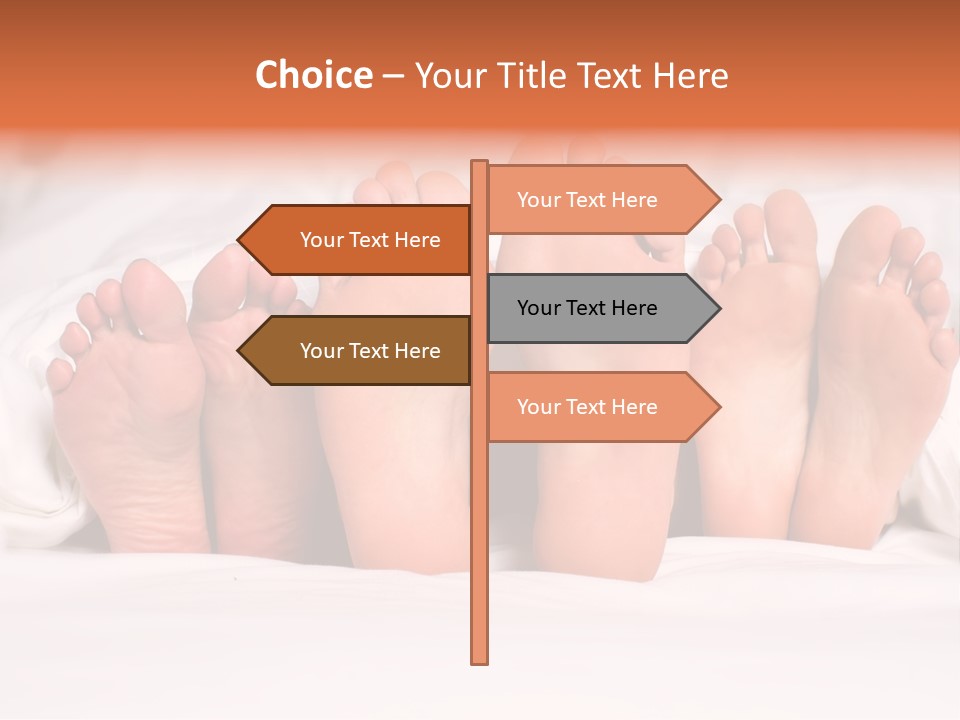 Choice – Your Title Text Here

Your Text Here

Your Text Here

Your Text Here

Your Text Here

Your Text Here